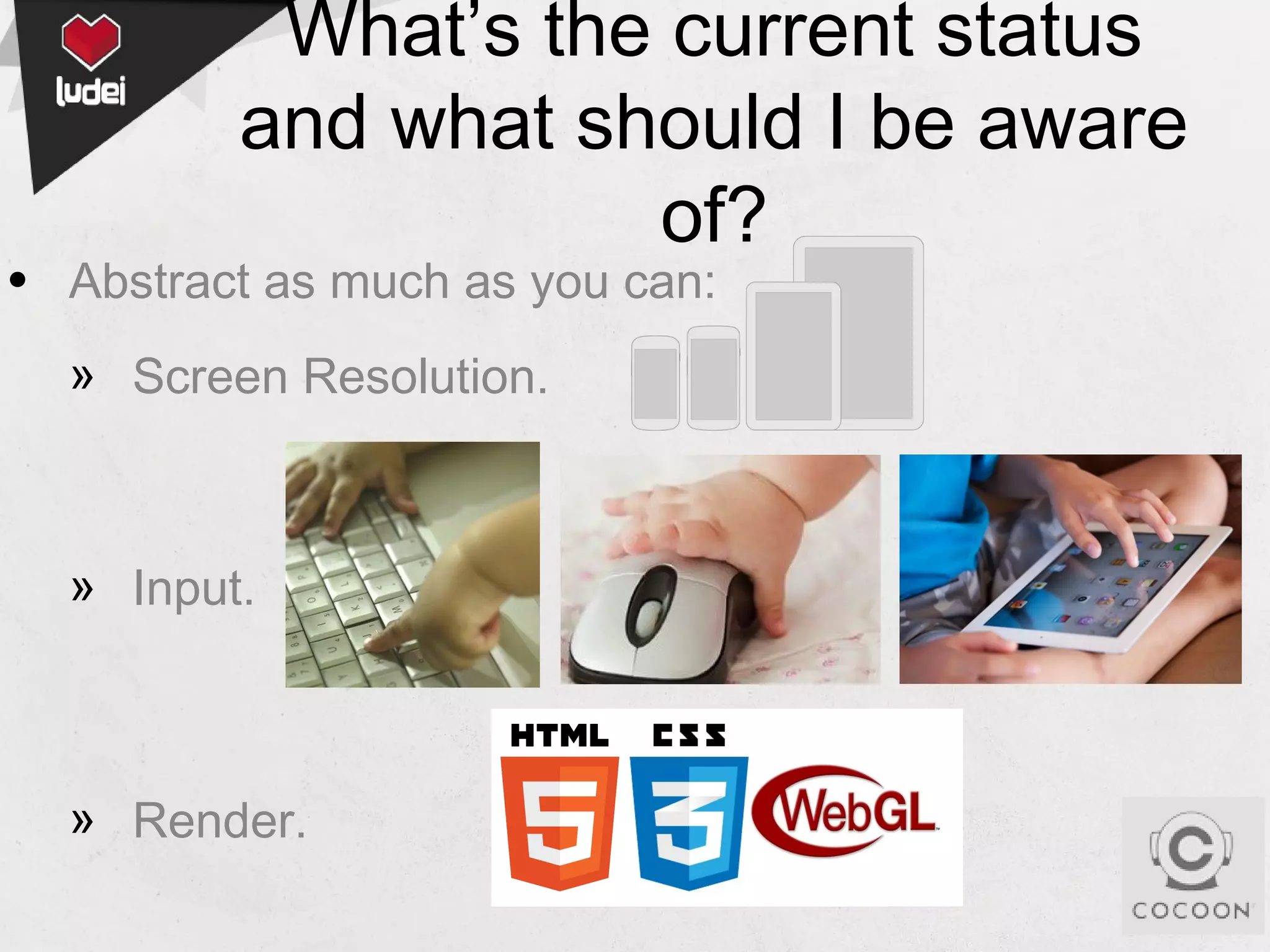 ludei

What's the current status and what should I be aware of?

• Abstract as much as you can:

» Screen Resolution.

» Input.

» Render.

HTML CSS

5 3 WebGL

COCOON